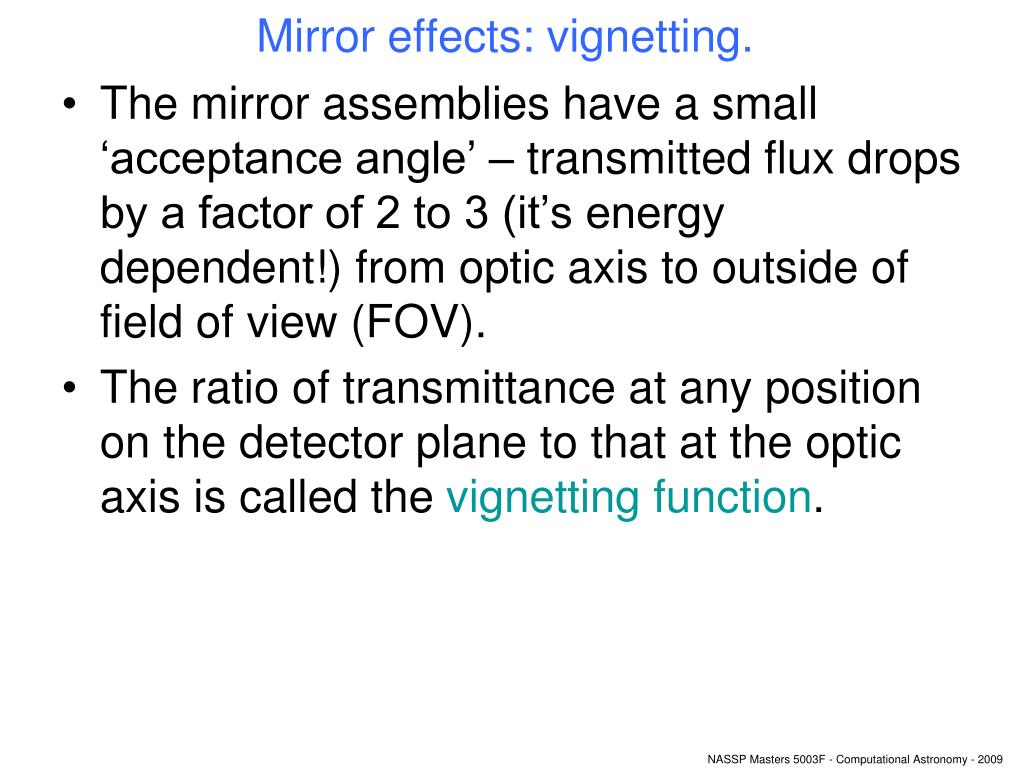 Mirror effects: vignetting.

• The mirror assemblies have a small ‘acceptance angle’ – transmitted flux drops by a factor of 2 to 3 (it’s energy dependent!) from optic axis to outside of field of view (FOV).

• The ratio of transmittance at any position on the detector plane to that at the optic axis is called the vignetting function.

NASSP Masters 5003F - Computational Astronomy - 2009